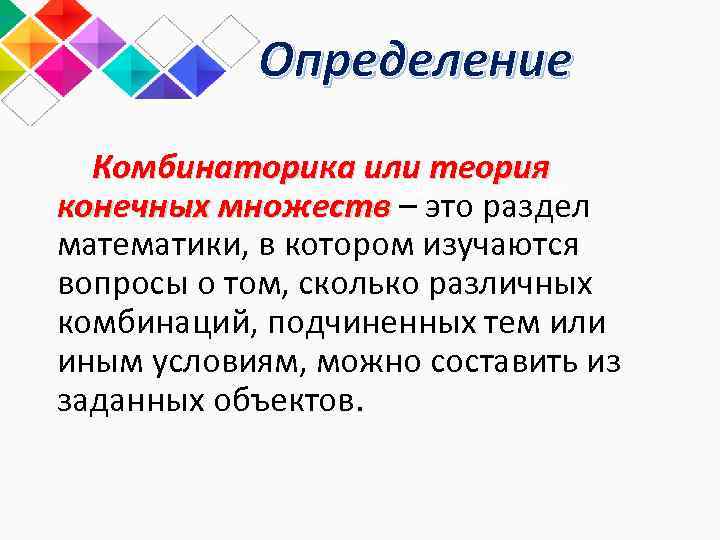 Определение

Комбинаторика или теория конечных множеств – это раздел математики, в котором изучаются вопросы о том, сколько различных комбинаций, подчиненных тем или иным условиям, можно составить из заданных объектов.